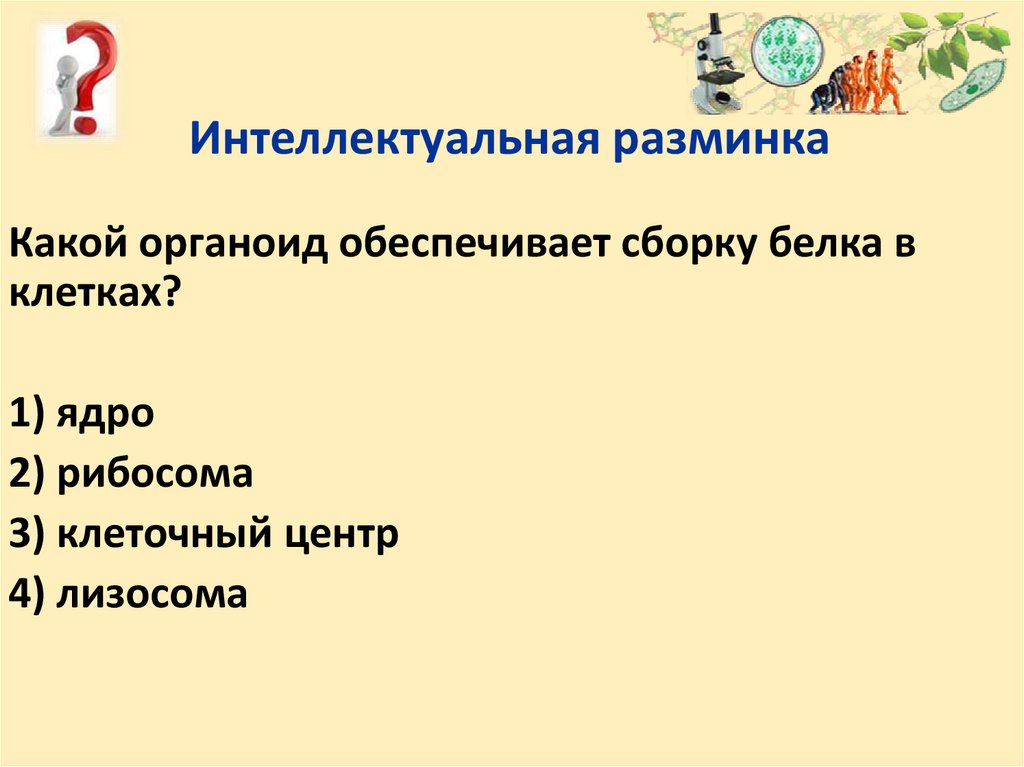 Интеллектуальная разминка

Какой органоид обеспечивает сборку белка в клетках?

1) ядро
2) рибосома
3) клеточный центр
4) лизосома